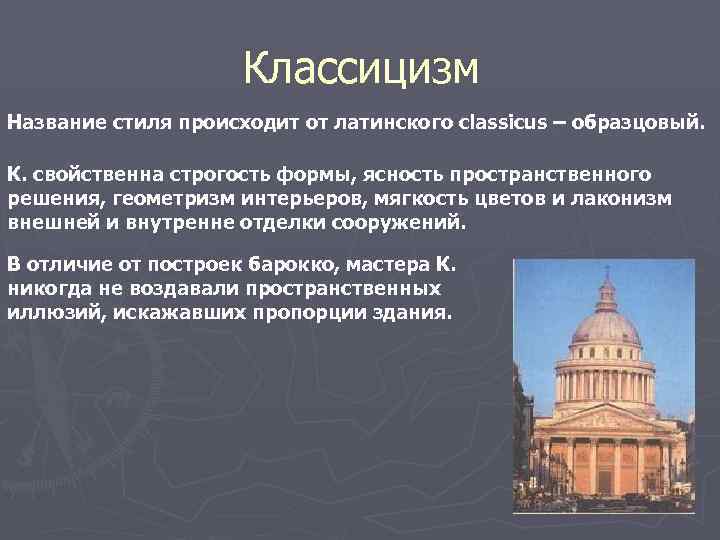 Классицизм

Название стиля происходит от латинского classicus – образцовый.

К. свойственна строгость формы, ясность пространственного решения, геометризм интерьеров, мягкость цветов и лаконизм внешней и внутренне отделки сооружений.

В отличие от построек барокко, мастера К. никогда не воздавали пространственных иллюзий, искажавших пропорции здания.